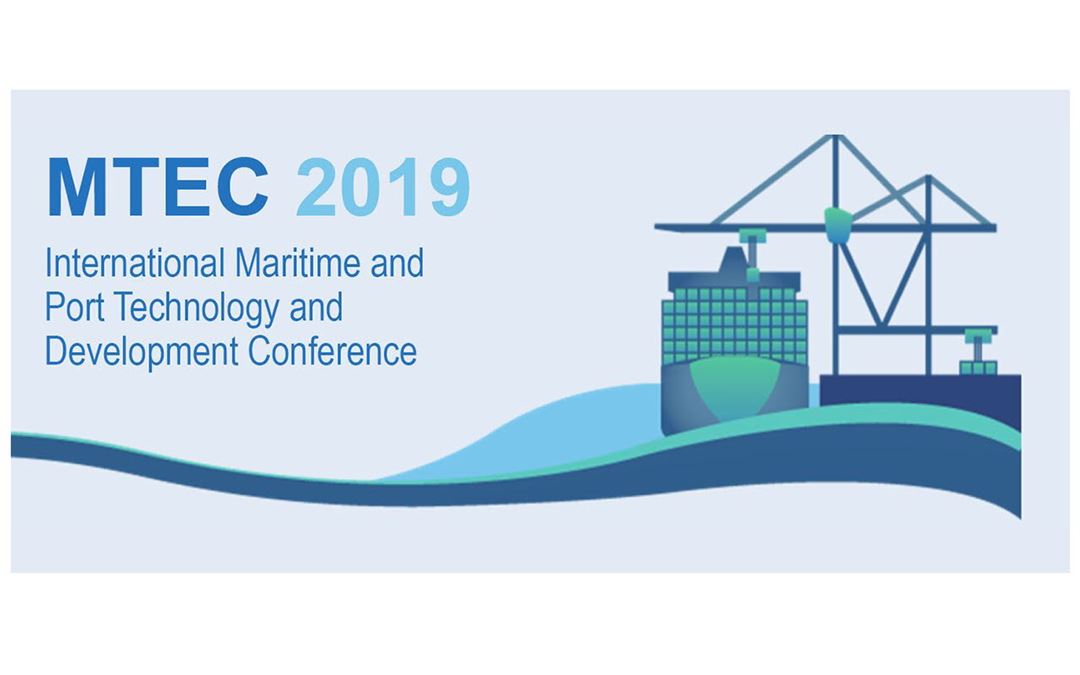 MTEC 2019

International Maritime and Port Technology and Development Conference